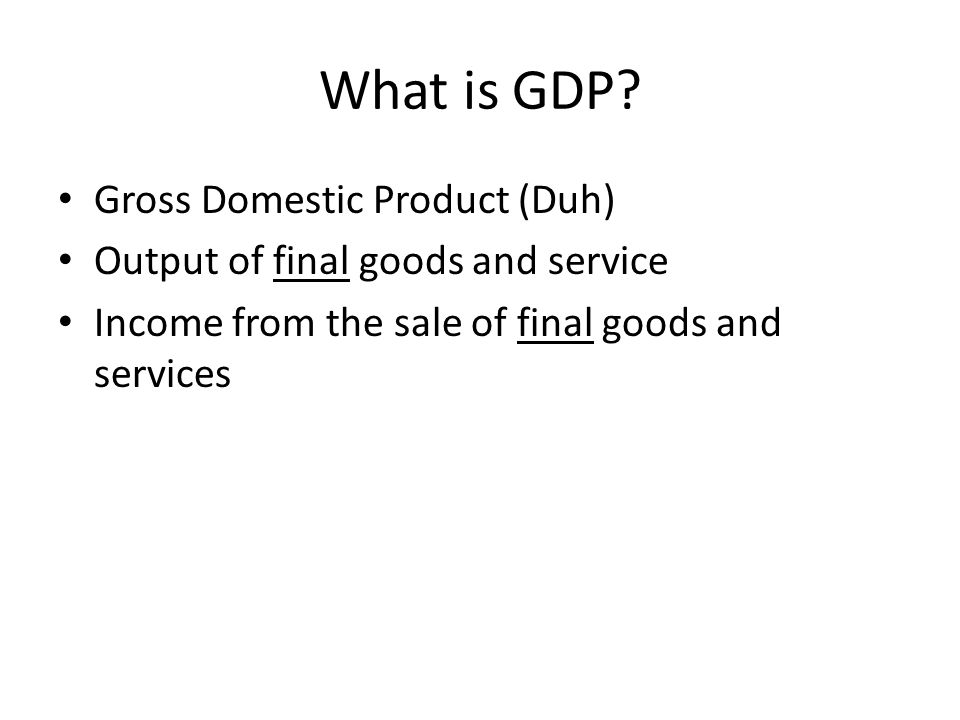 What is GDP?

• Gross Domestic Product (Duh)
• Output of final goods and service
• Income from the sale of final goods and services